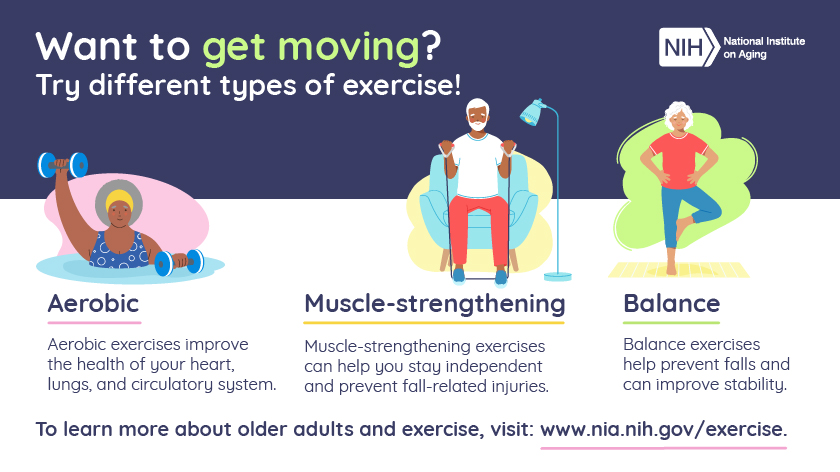 Want to get moving?
Try different types of exercise!

NIH National Institute on Aging

Aerobic

Aerobic exercises improve the health of your heart, lungs, and circulatory system.

Muscle-strengthening

Muscle-strengthening exercises can help you stay independent and prevent fall-related injuries.

Balance

Balance exercises help prevent falls and can improve stability.

To learn more about older adults and exercise, visit: www.nia.nih.gov/exercise.